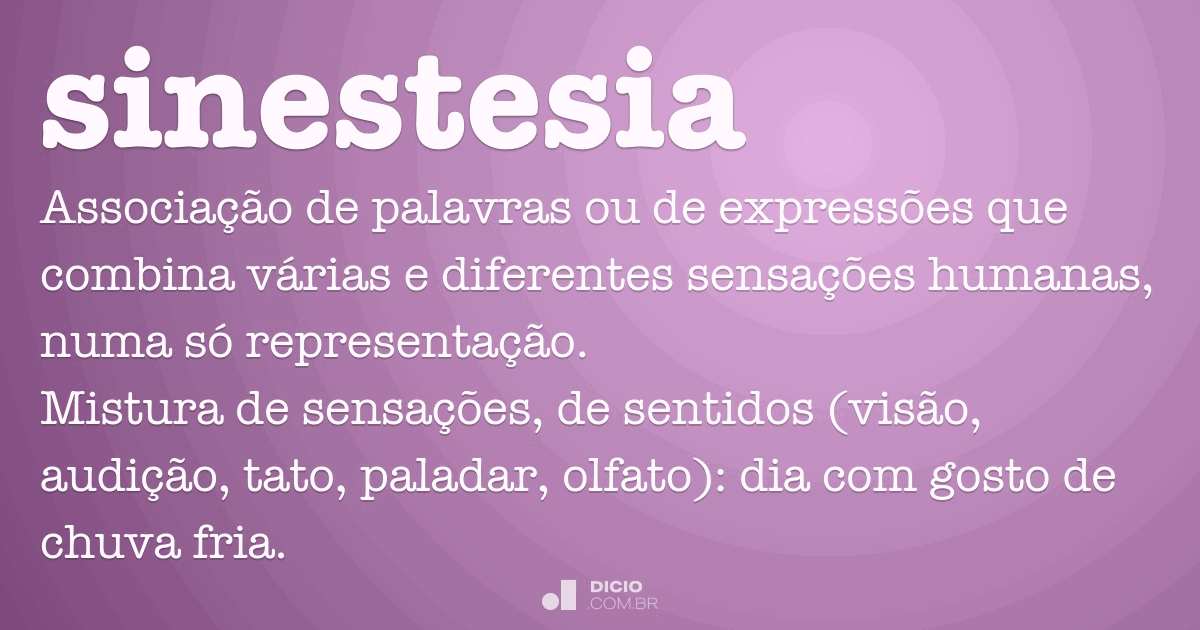 sinestesia

Associação de palavras ou de expressões que combina várias e diferentes sensações humanas, numa só representação.
Mistura de sensações, de sentidos (visão, audição, tato, paladar, olfato): dia com gosto de chuva fria.

DICIO
.COM.BR